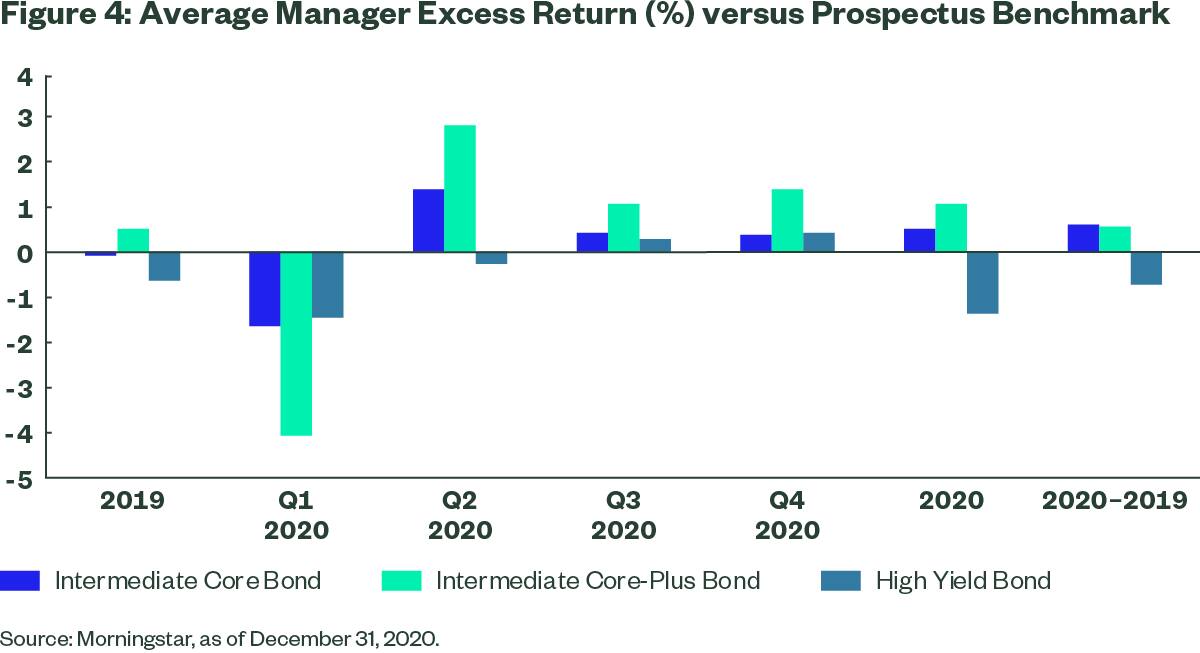 Figure 4: Average Manager Excess Return (%) versus Prospectus Benchmark

4
3
2
1
0
-1
-2
-3
-4
-5

2019
Q1 2020
Q2 2020
Q3 2020
Q4 2020
2020
2020–2019

Intermediate Core Bond
Intermediate Core-Plus Bond
High Yield Bond

Source: Morningstar, as of December 31, 2020.